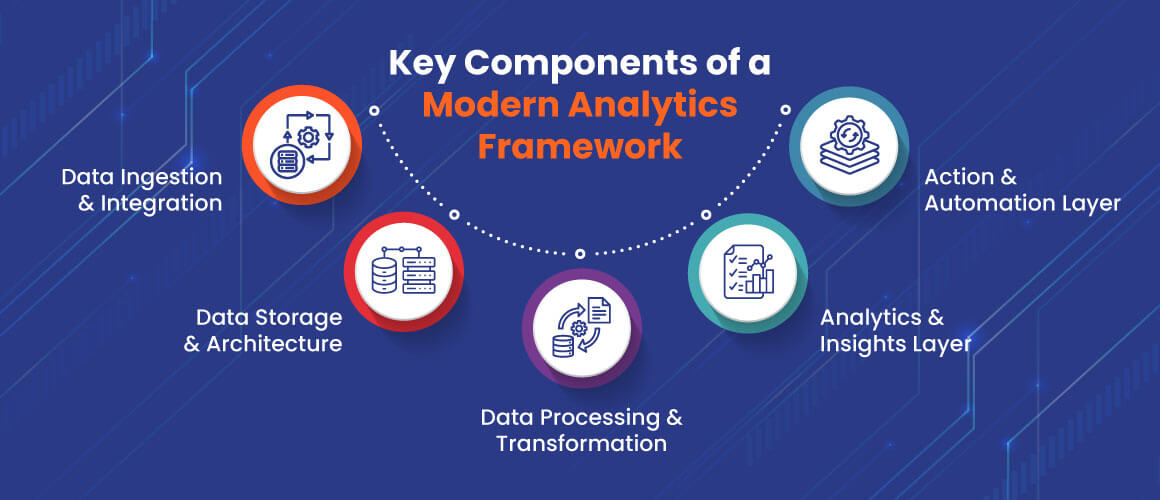 Key Components of a Modern Analytics Framework

Data Ingestion & Integration

Data Storage & Architecture

Data Processing & Transformation

Analytics & Insights Layer

Action & Automation Layer